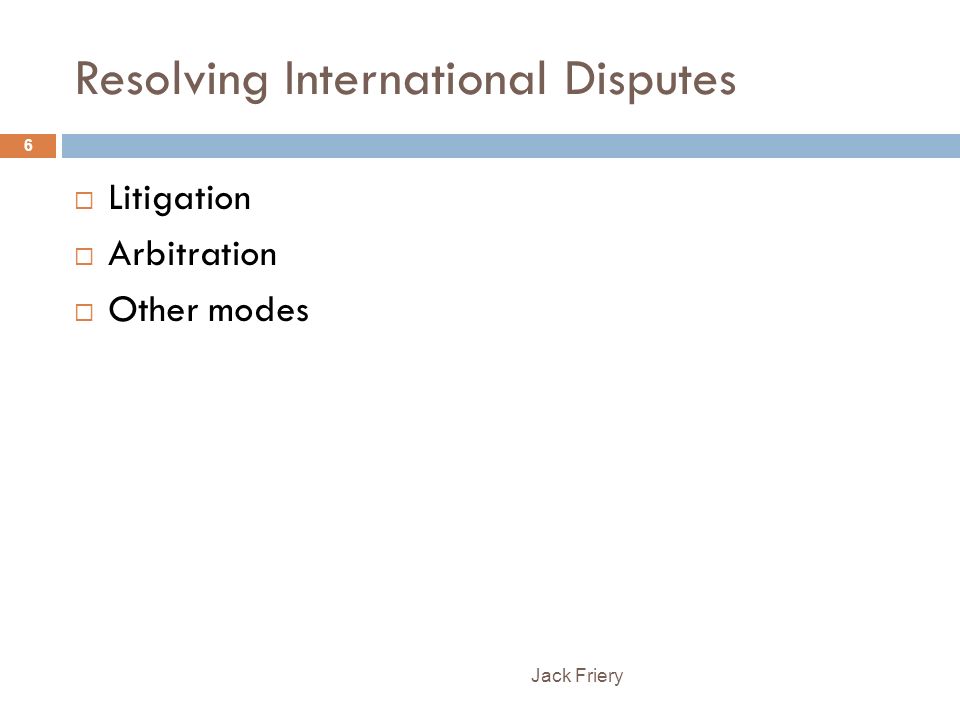 Resolving International Disputes

6

□ Litigation
□ Arbitration
□ Other modes

Jack Friery